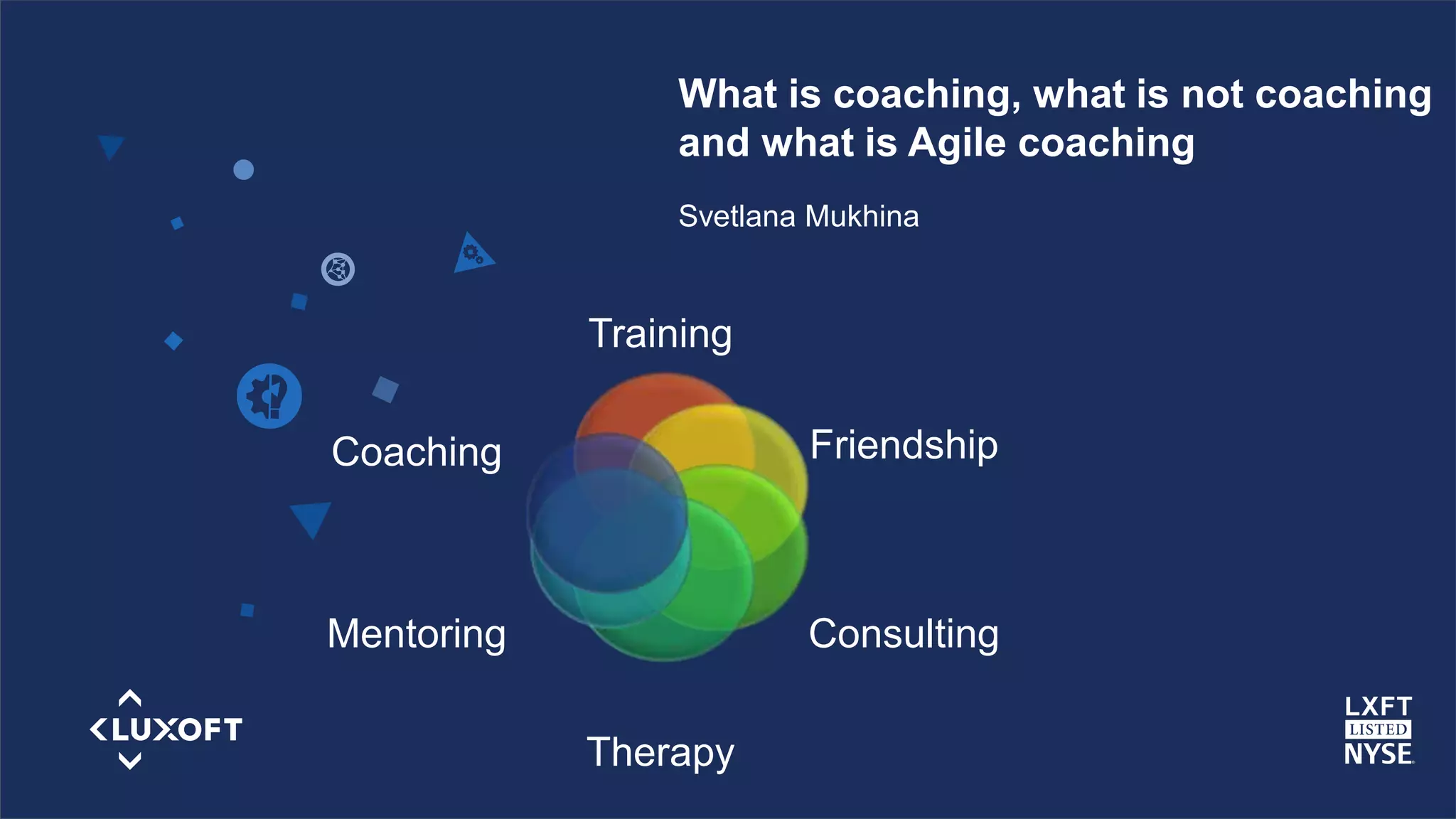 What is coaching, what is not coaching and what is Agile coaching

Svetlana Mukhina

Training

Coaching

Friendship

Mentoring

Consulting

Therapy

LUXOFT

LXFT
LISTED
NYSE